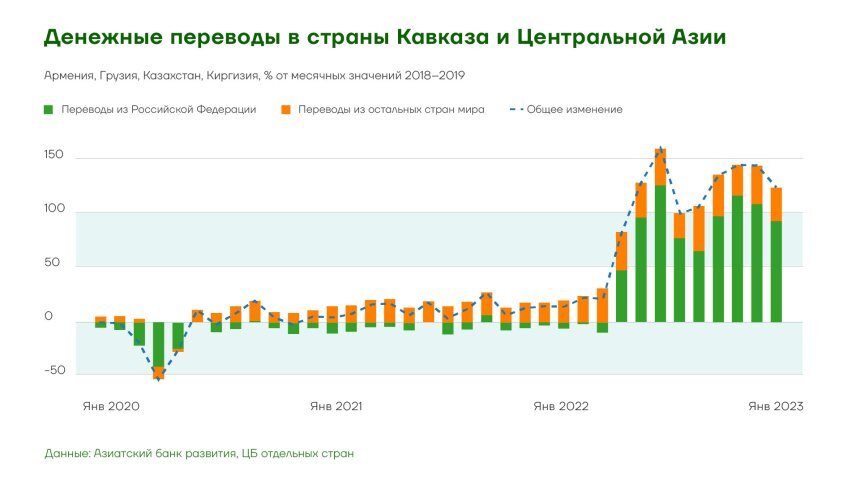 Денежные переводы в страны Кавказа и Центральной Азии

Армения, Грузия, Казахстан, Киргизия, % от месячных значений 2018–2019

Переводы из Российской Федерации
Переводы из остальных стран мира
Общее изменение

150
100
50
0
-50

Янв 2020
Янв 2021
Янв 2022
Янв 2023

Данные: Азиатский банк развития, ЦБ отдельных стран